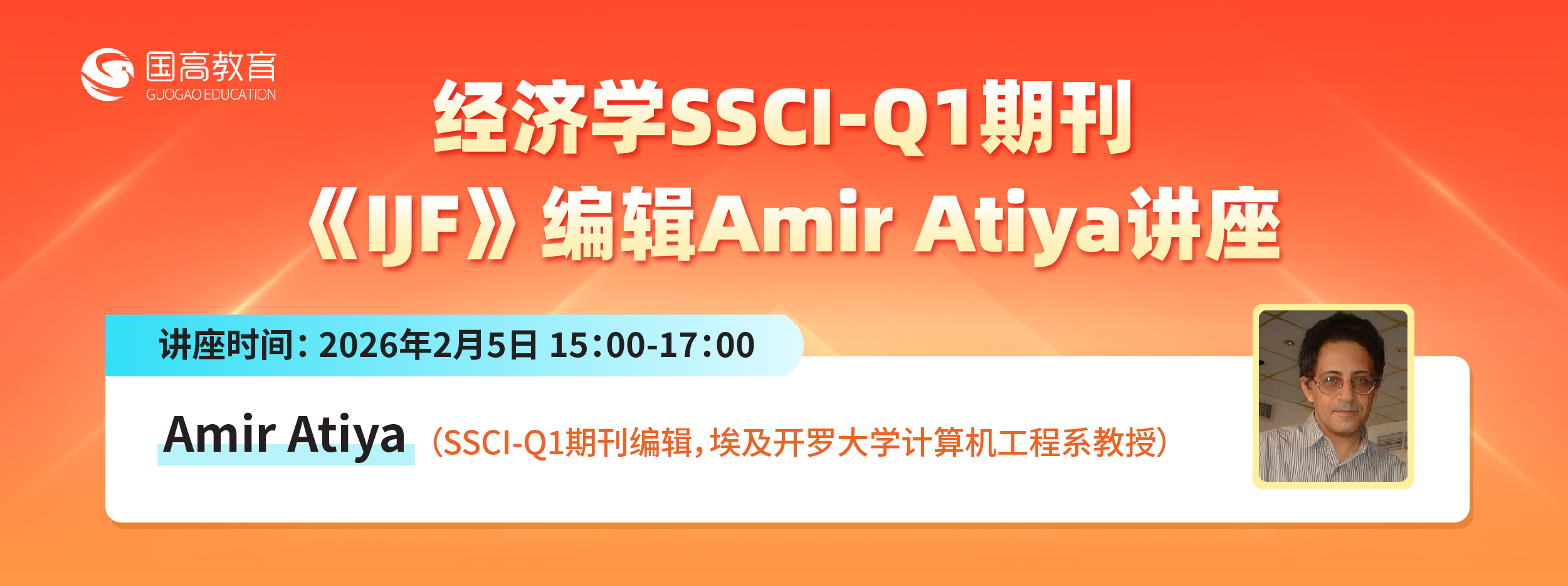 国高教育
GUOGAO EDUCATION

经济学SSCI-Q1期刊
《IJF》编辑Amir Atiya讲座

讲座时间：2026年2月5日 15:00-17:00

Amir Atiya （SSCI-Q1期刊编辑，埃及开罗大学计算机工程系教授）